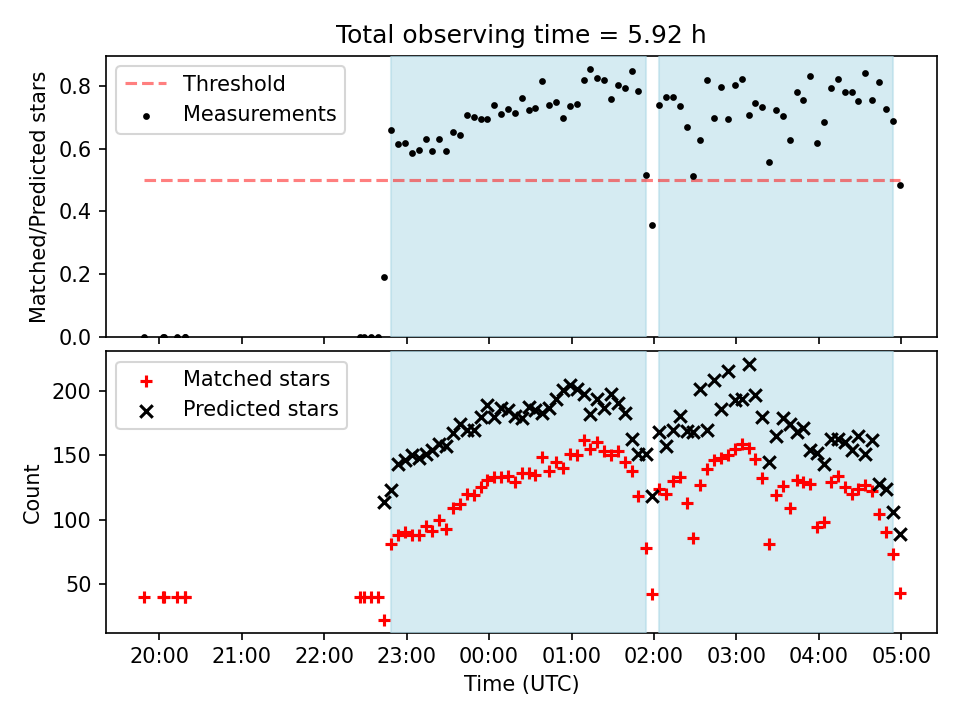 Total observing time = 5.92 h

Threshold
Measurements

Matched/Predicted stars

0.8
0.6
0.4
0.2
0.0

Matched stars
Predicted stars

Count

200
150
100
50

20:00
21:00
22:00
23:00
00:00
01:00
02:00
03:00
04:00
05:00

Time (UTC)